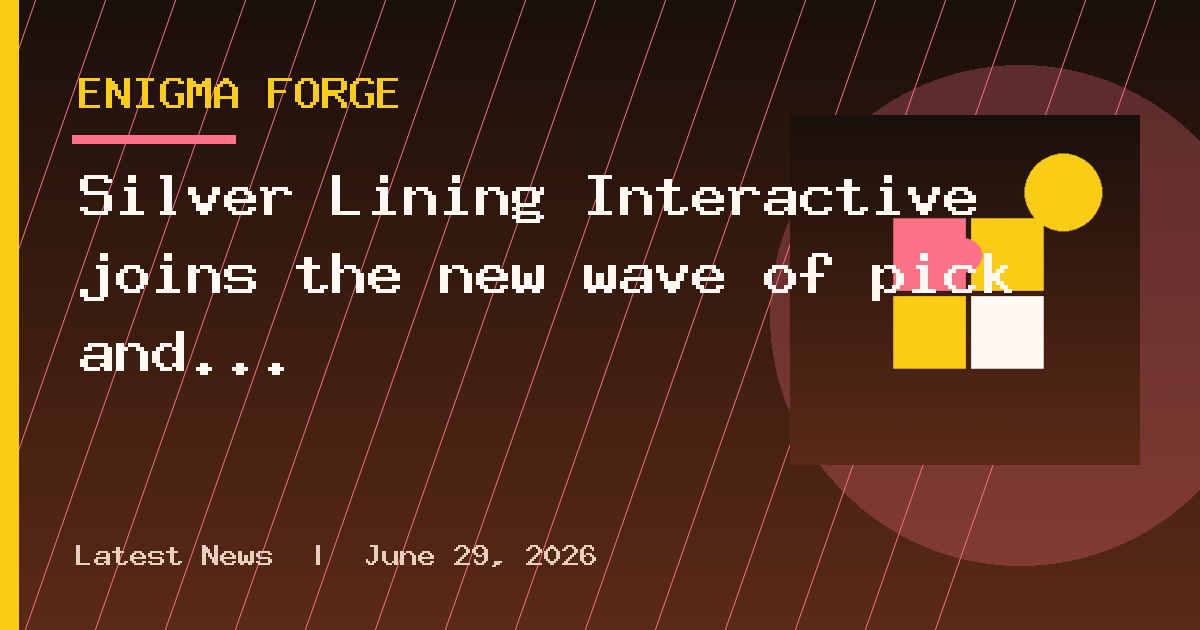 ENIGMA FORGE

Silver Lining Interactive joins the new wave of pick and...

Latest News | June 29, 2026